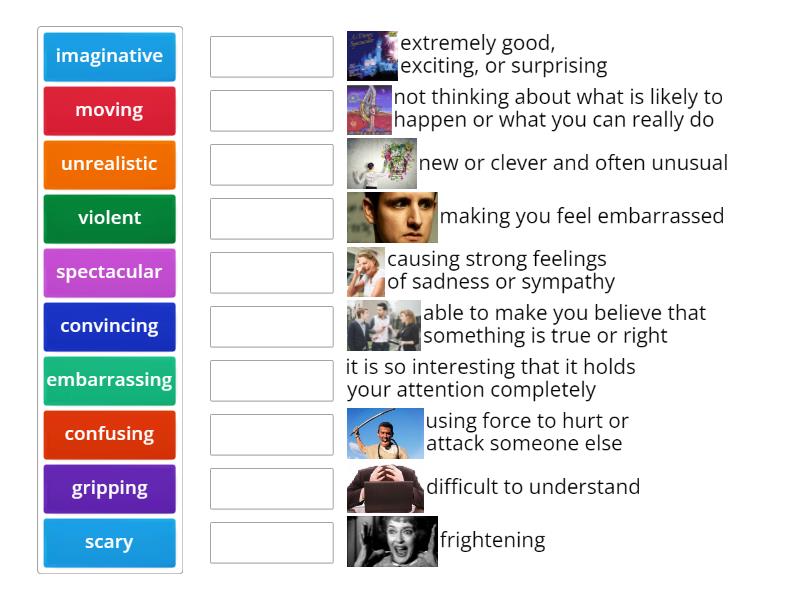 imaginative
moving
unrealistic
violent
spectacular
convincing
embarrassing
confusing
gripping
scary

extremely good, exciting, or surprising
not thinking about what is likely to happen or what you can really do
new or clever and often unusual
making you feel embarrassed
causing strong feelings of sadness or sympathy
able to make you believe that something is true or right
it is so interesting that it holds your attention completely
using force to hurt or attack someone else
difficult to understand
frightening